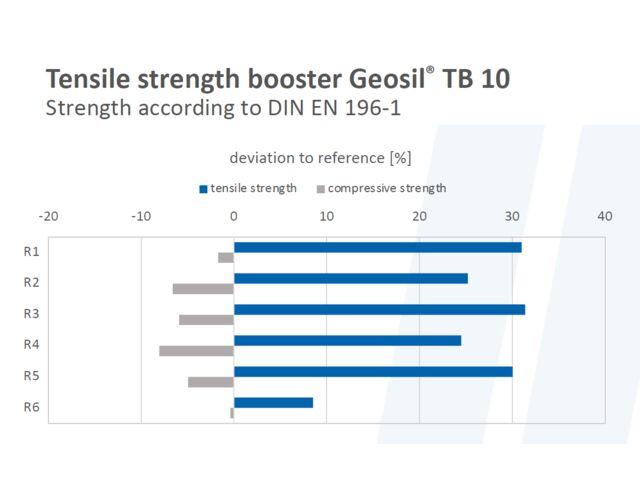 Tensile strength booster Geosil® TB 10
Strength according to DIN EN 196-1

deviation to reference [%]

tensile strength compressive strength

-20 -10 0 10 20 30 40

R1
R2
R3
R4
R5
R6